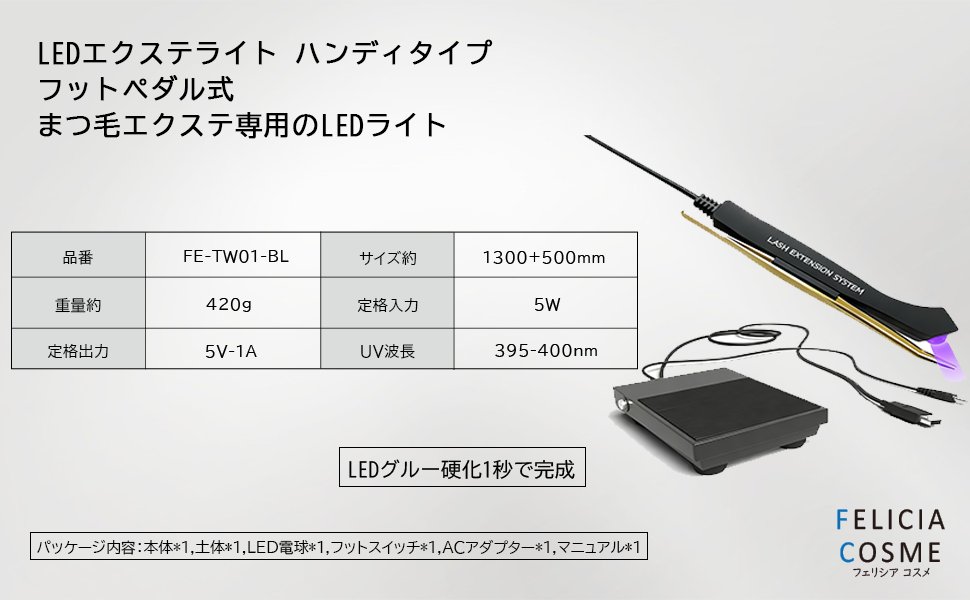 LEDエクステライト ハンディタイプ
フットペダル式
まつ毛エクステ専用のLEDライト

| 品番 | FE-TW01-BL | サイズ約 | 1300+500mm |
|---|---|---|---|
| 重量約 | 420g | 定格入力 | 5W |
| 定格出力 | 5V-1A | UV波長 | 395-400nm |

LASH EXTENSION SYSTEM

LEDグルー硬化1秒で完成

パッケージ内容:本体*1,土体*1,LED電球*1,フットスイッチ*1,ACアダプター*1,マニュアル*1

FELICIA COSME
フェリシア コスメ